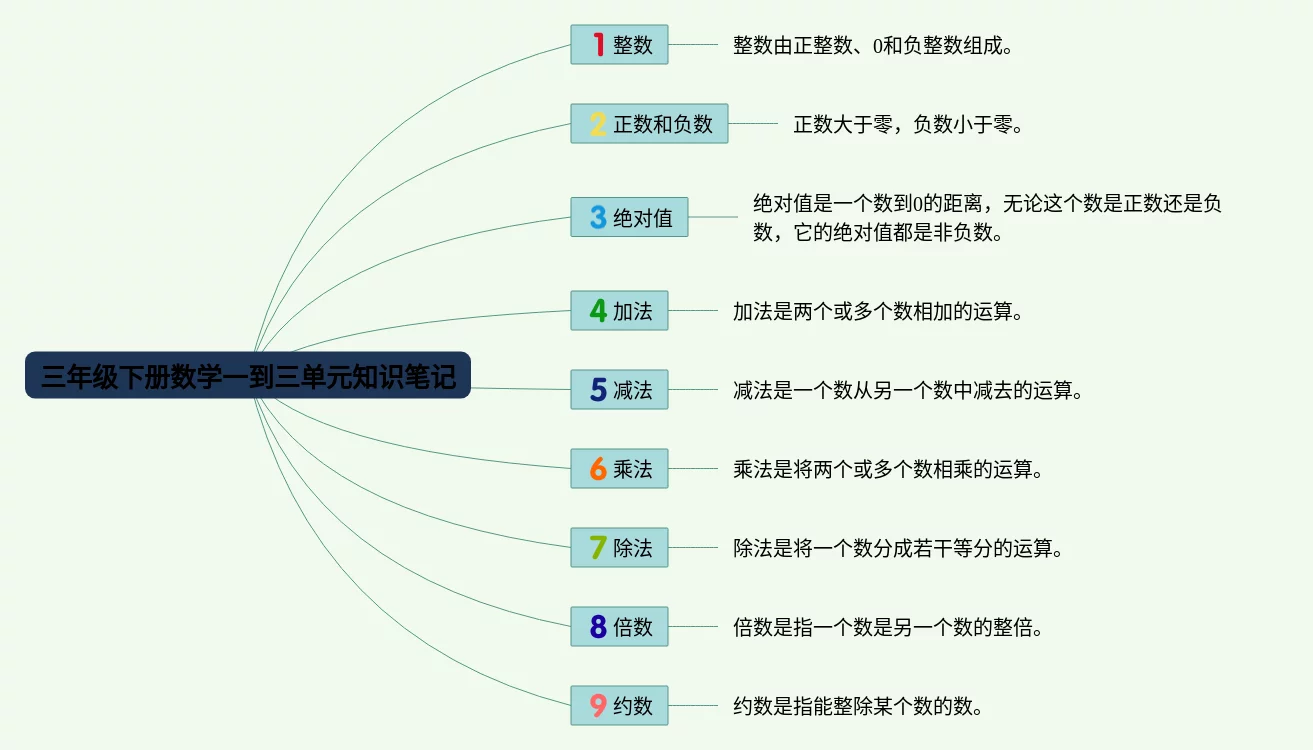 三年级下册数学一到三单元知识笔记

1 整数
整数由正整数、0和负整数组成。

2 正数和负数
正数大于零，负数小于零。

3 绝对值
绝对值是一个数到0的距离，无论这个数是正数还是负数，它的绝对值都是非负数。

4 加法
加法是两个或多个数相加的运算。

5 减法
减法是一个数从另一个数中减去的运算。

6 乘法
乘法是将两个或多个数相乘的运算。

7 除法
除法是将一个数分成若干等分的运算。

8 倍数
倍数是指一个数是另一个数的整倍。

9 约数
约数是指能整除某个数的数。